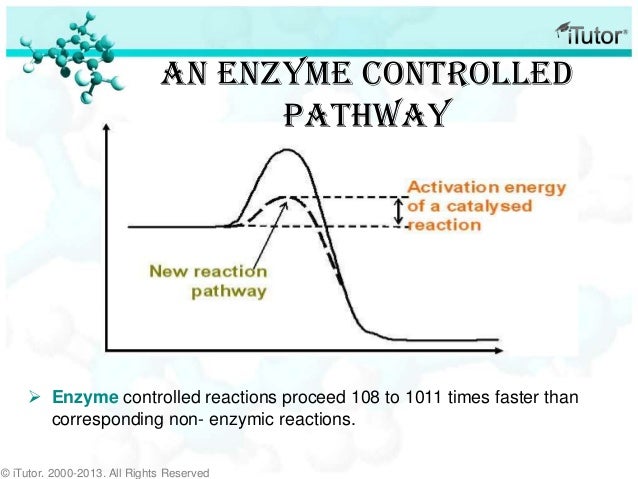 iTutor®

AN ENZYME CONTROLLED PATHWAY

Activation energy of a catalysed reaction

New reaction pathway

➢ Enzyme controlled reactions proceed 108 to 1011 times faster than corresponding non- enzymic reactions.

© iTutor. 2000-2013. All Rights Reserved